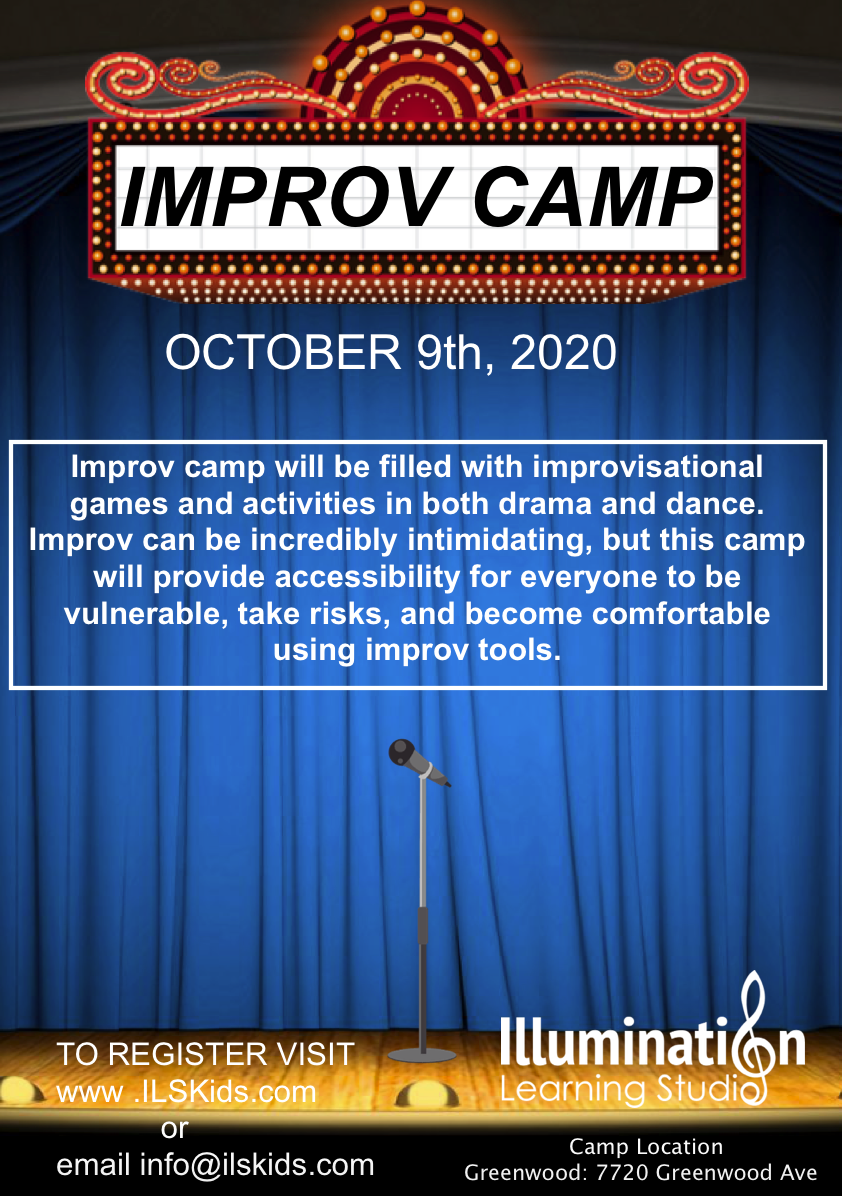 IMPROV CAMP

OCTOBER 9th, 2020

Improv camp will be filled with improvisational games and activities in both drama and dance. Improv can be incredibly intimidating, but this camp will provide accessibility for everyone to be vulnerable, take risks, and become comfortable using improv tools.

TO REGISTER VISIT
www .ILSKids.com
or
email info@ilskids.com

Illumination
Learning Studio

Camp Location
Greenwood: 7720 Greenwood Ave